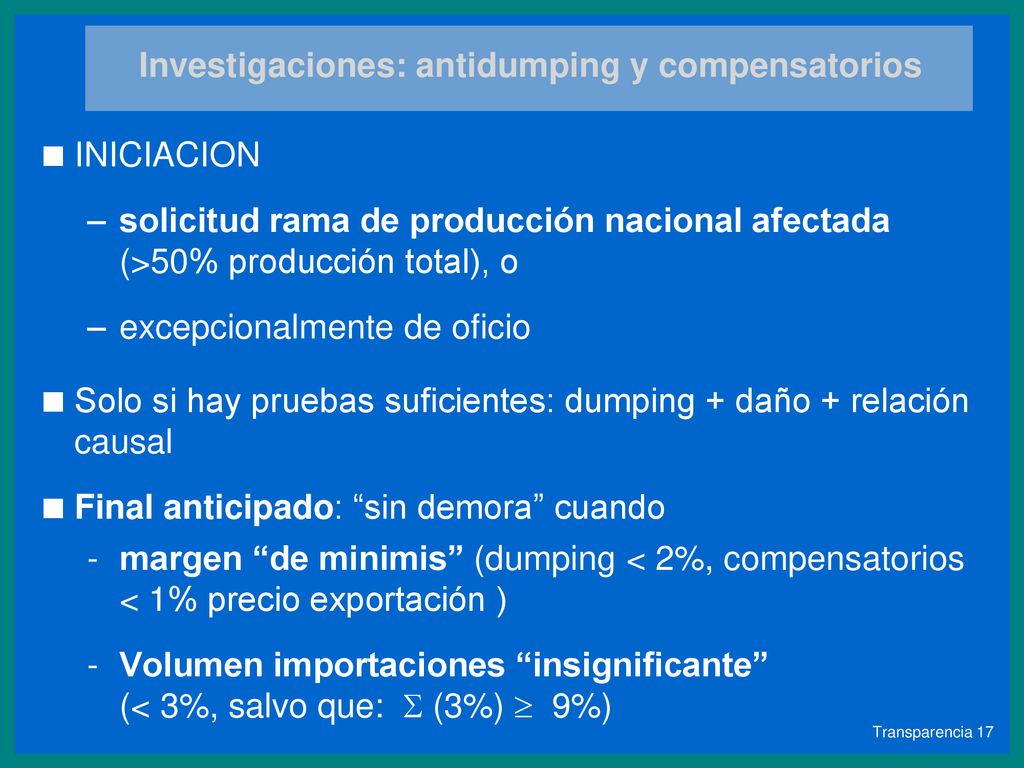 Investigaciones: antidumping y compensatorios

■ INICIACION

– solicitud rama de producción nacional afectada (>50% producción total), o

– excepcionalmente de oficio

■ Solo si hay pruebas suficientes: dumping + daño + relación causal

■ Final anticipado: “sin demora” cuando

- margen “de minimis” (dumping < 2%, compensatorios < 1% precio exportación )

- Volumen importaciones “insignificante” (< 3%, salvo que: $\Sigma$ (3%) $\geq$ 9%)

Transparencia 17